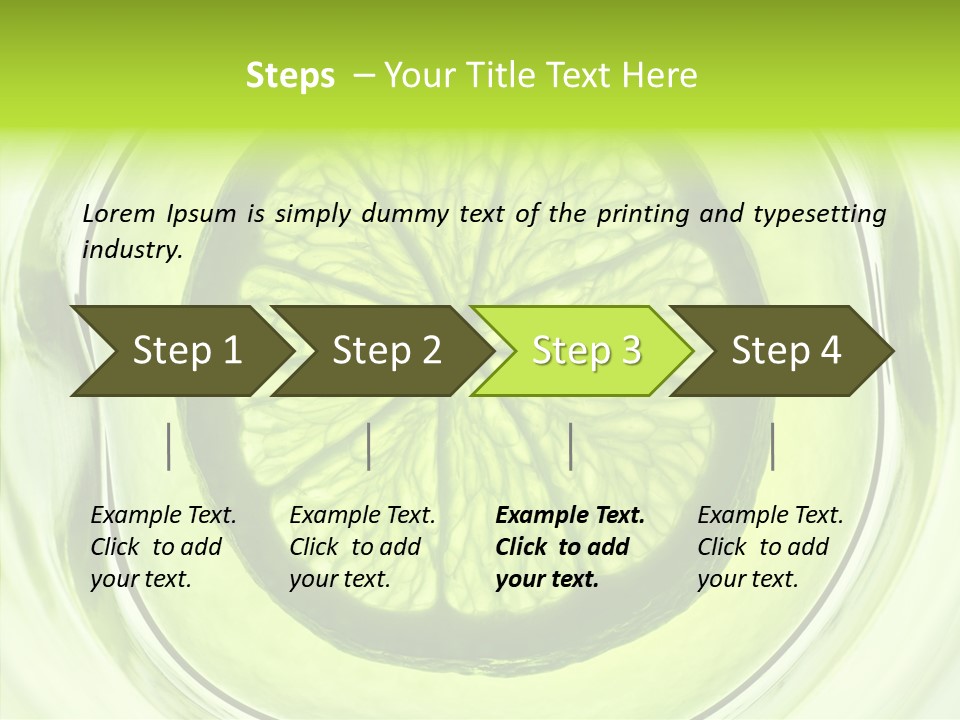 Steps – Your Title Text Here

Lorem Ipsum is simply dummy text of the printing and typesetting industry.

Step 1

Step 2

Step 3

Step 4

Example Text. Click to add your text.

Example Text. Click to add your text.

Example Text. Click to add your text.

Example Text. Click to add your text.